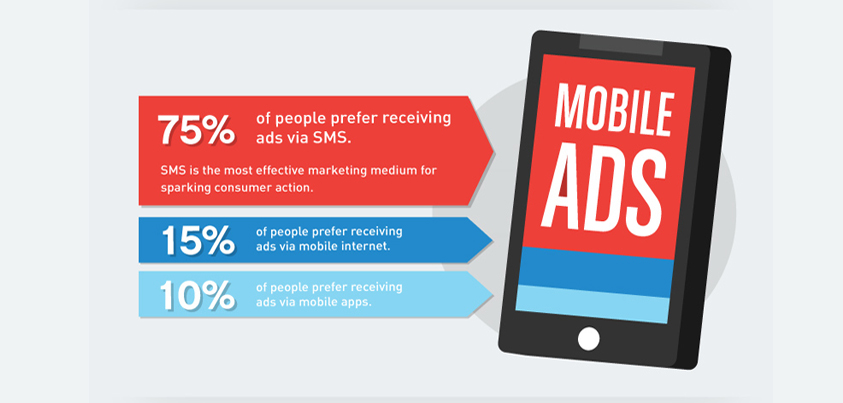 75% of people prefer receiving ads via SMS.

SMS is the most effective marketing medium for sparking consumer action.

15% of people prefer receiving ads via mobile internet.

10% of people prefer receiving ads via mobile apps.

MOBILE ADS